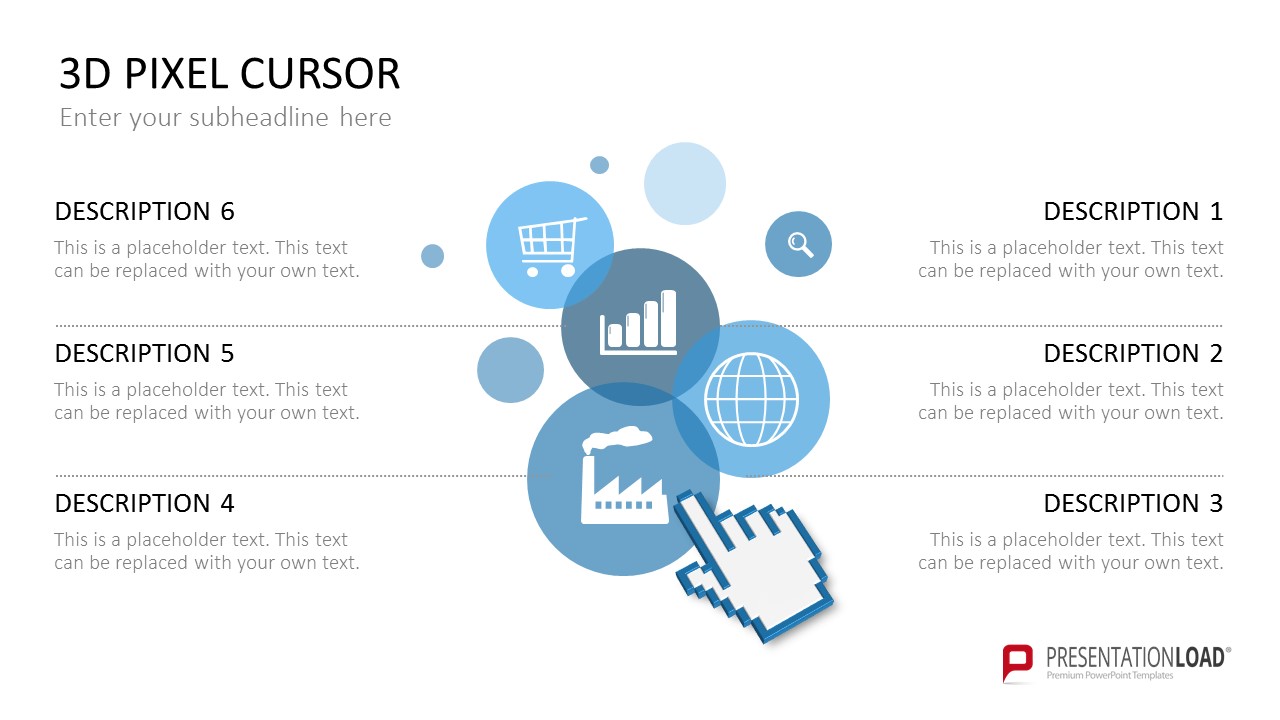 3D PIXEL CURSOR

Enter your subheadline here

DESCRIPTION 6

This is a placeholder text. This text can be replaced with your own text.

DESCRIPTION 5

This is a placeholder text. This text can be replaced with your own text.

DESCRIPTION 4

This is a placeholder text. This text can be replaced with your own text.

DESCRIPTION 1

This is a placeholder text. This text can be replaced with your own text.

DESCRIPTION 2

This is a placeholder text. This text can be replaced with your own text.

DESCRIPTION 3

This is a placeholder text. This text can be replaced with your own text.

PRESENTATIONLOAD®
Premium PowerPoint Templates